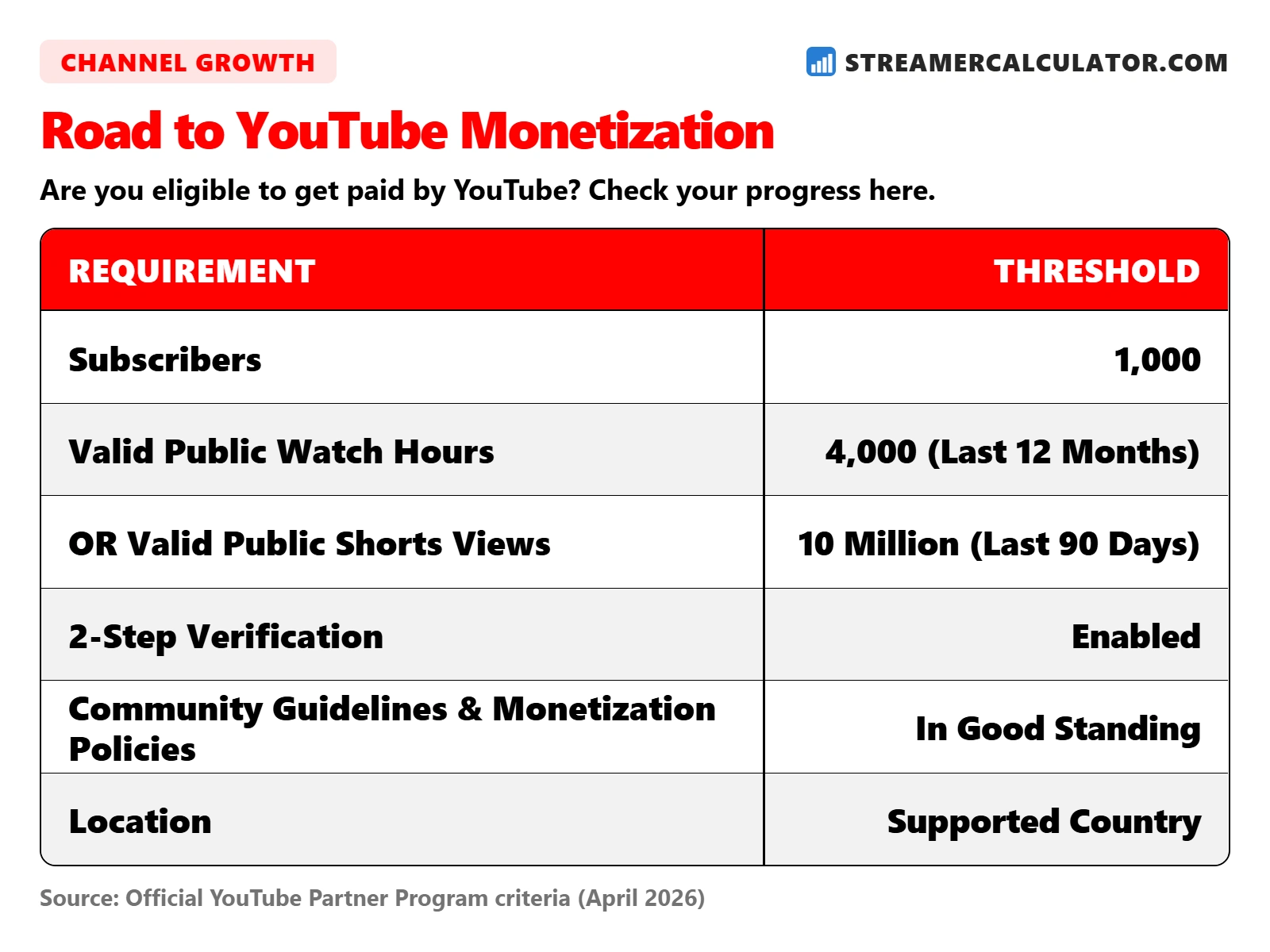 CHANNEL GROWTH

STREAMERCALCULATOR.COM

Road to YouTube Monetization

Are you eligible to get paid by YouTube? Check your progress here.

| REQUIREMENT | THRESHOLD |
|---|---|
| Subscribers | 1,000 |
| Valid Public Watch Hours | 4,000 (Last 12 Months) |
| OR Valid Public Shorts Views | 10 Million (Last 90 Days) |
| 2-Step Verification | Enabled |
| Community Guidelines & Monetization Policies | In Good Standing |
| Location | Supported Country |

Source: Official YouTube Partner Program criteria (April 2026)